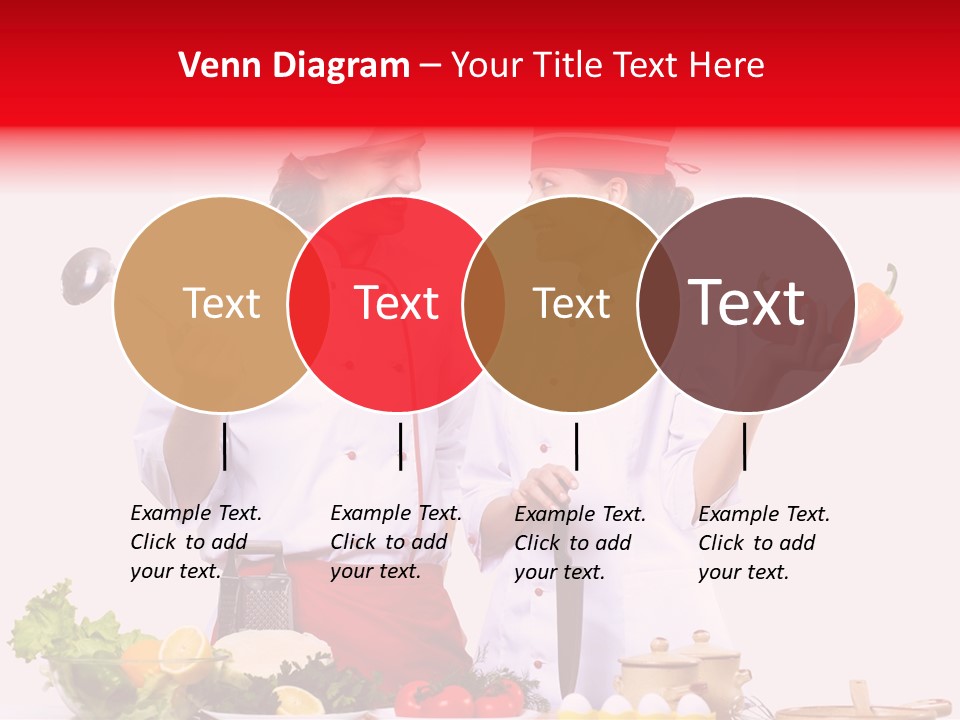 Venn Diagram – Your Title Text Here

Text

Text

Text

Text

Example Text. Click to add your text.

Example Text. Click to add your text.

Example Text. Click to add your text.

Example Text. Click to add your text.